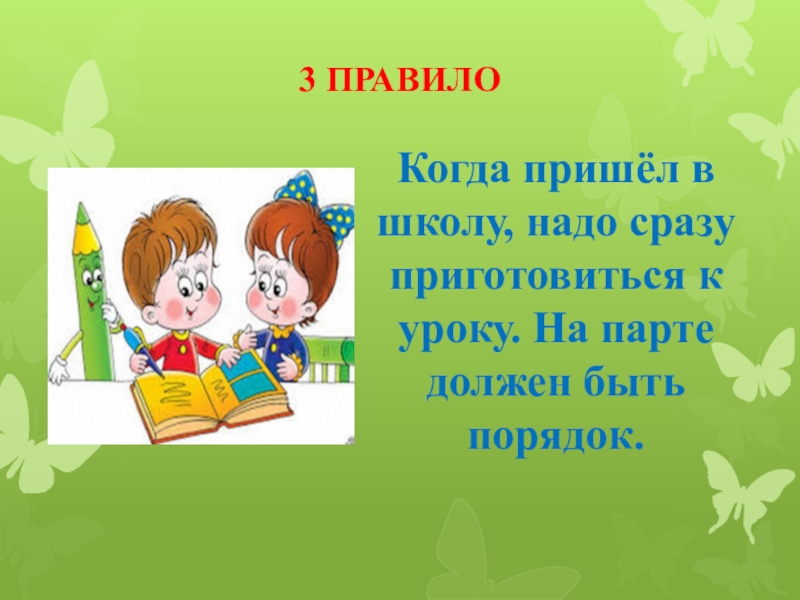 3 ПРАВИЛО

Когда пришёл в школу, надо сразу приготовиться к уроку. На парте должен быть порядок.